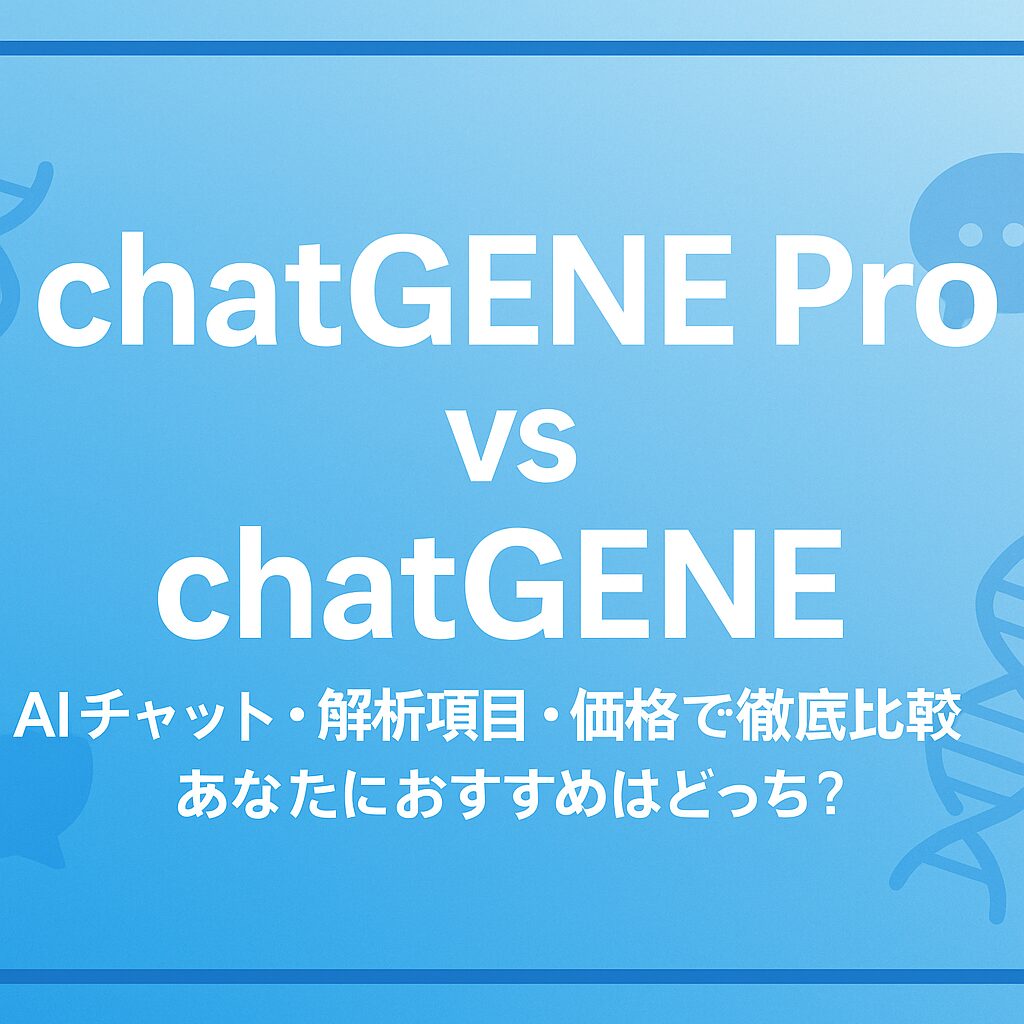 chatGENE Pro
vs
chatGENE

AIチャット・解析項目・価格で徹底比較
あなたにおすすめはどっち?